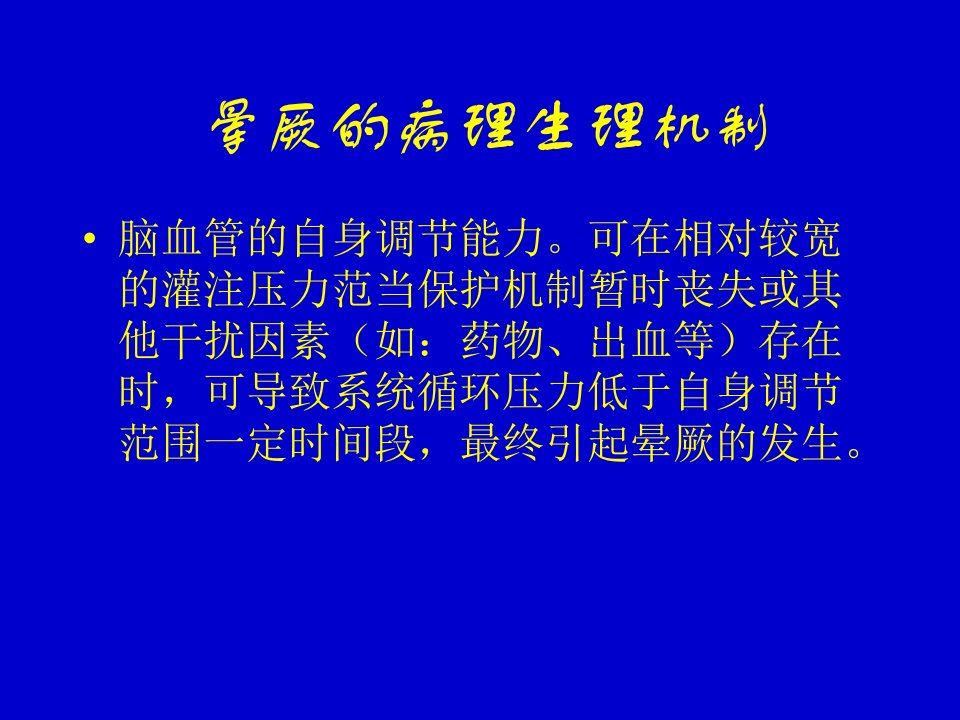 晕厥的病理生理机制

• 脑血管的自身调节能力。可在相对较宽的灌注压力范当保护机制暂时丧失或其他干扰因素（如：药物、出血等）存在时，可导致系统循环压力低于自身调节范围一定时间段，最终引起晕厥的发生。